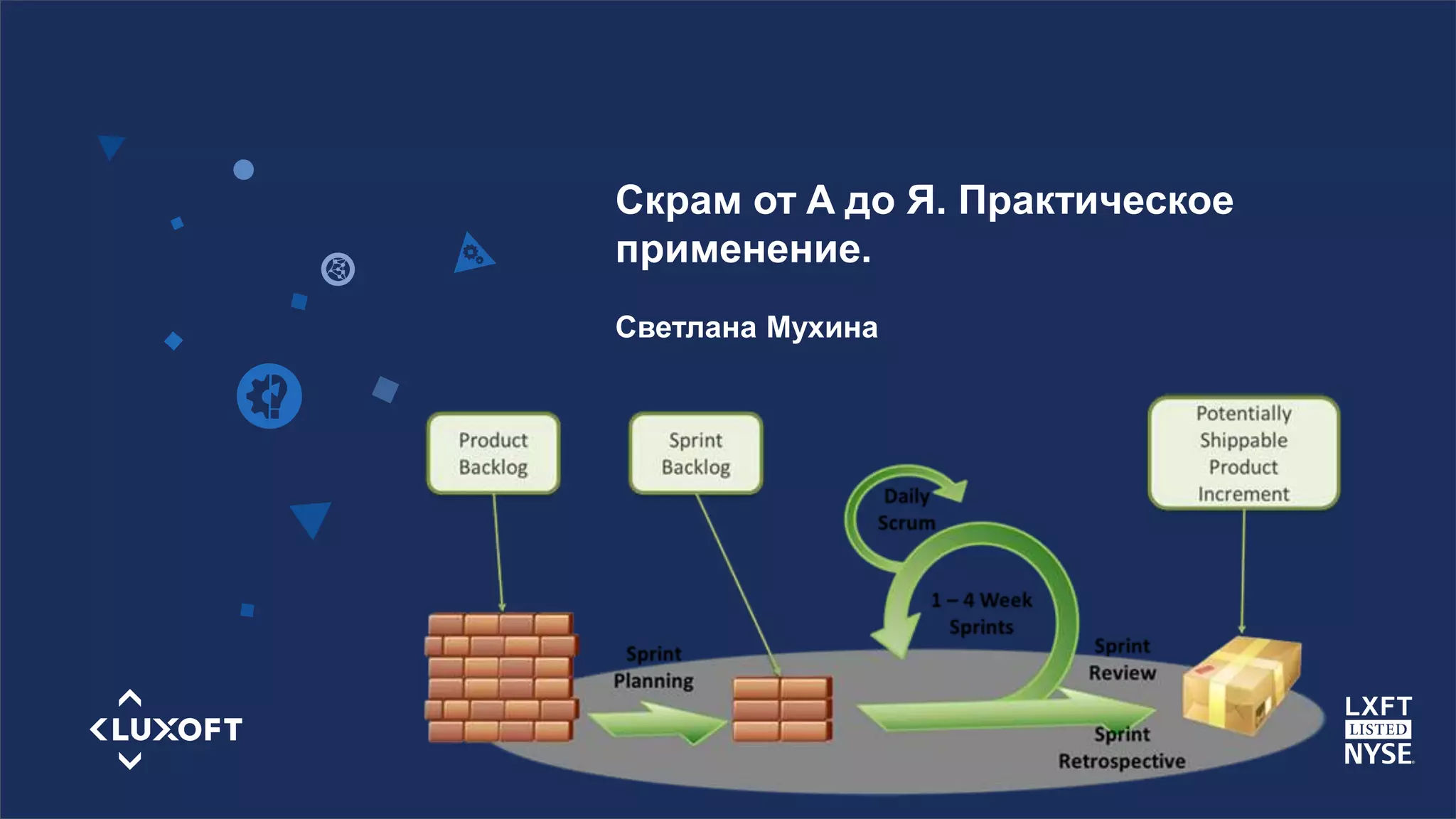 Скрам от А до Я. Практическое применение.

Светлана Мухина

Product Backlog

Sprint Backlog

Daily Scrum

Potentially Shippable Product Increment

1 – 4 Week Sprints

Sprint Planning

Sprint Review

Sprint Retrospective

LUXOFT

LXFT
LISTED
NYSE